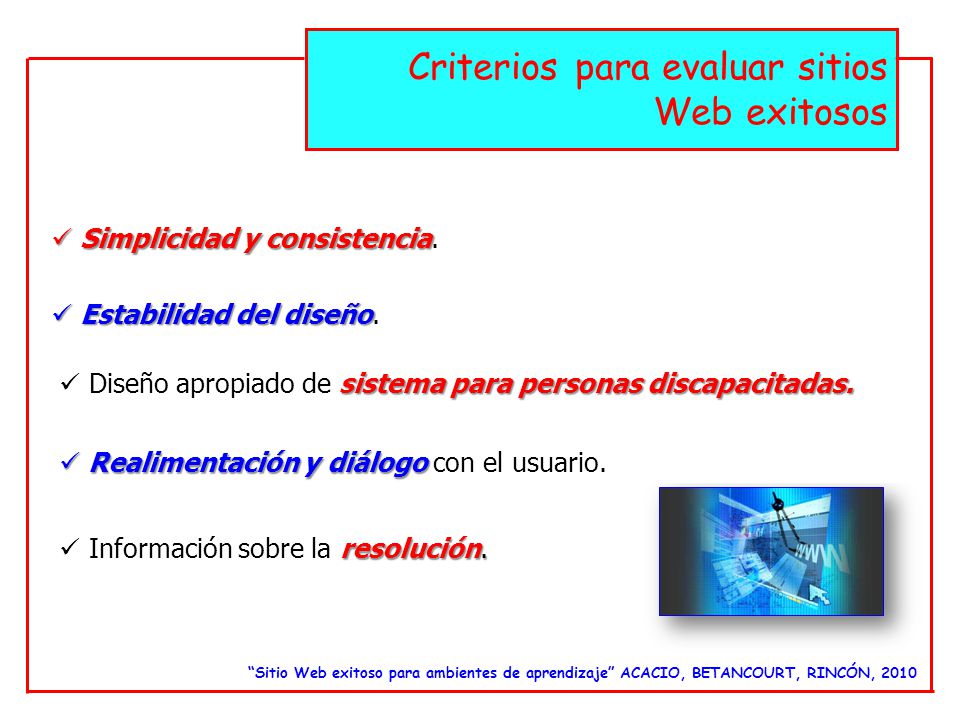 Criterios para evaluar sitios Web exitosos

✓ Simplicidad y consistencia.

✓ Estabilidad del diseño.

✓ Diseño apropiado de sistema para personas discapacitadas.

✓ Realimentación y diálogo con el usuario.

✓ Información sobre la resolución.

WWW

"Sitio Web exitoso para ambientes de aprendizaje" ACACIO, BETANCOURT, RINCÓN, 2010